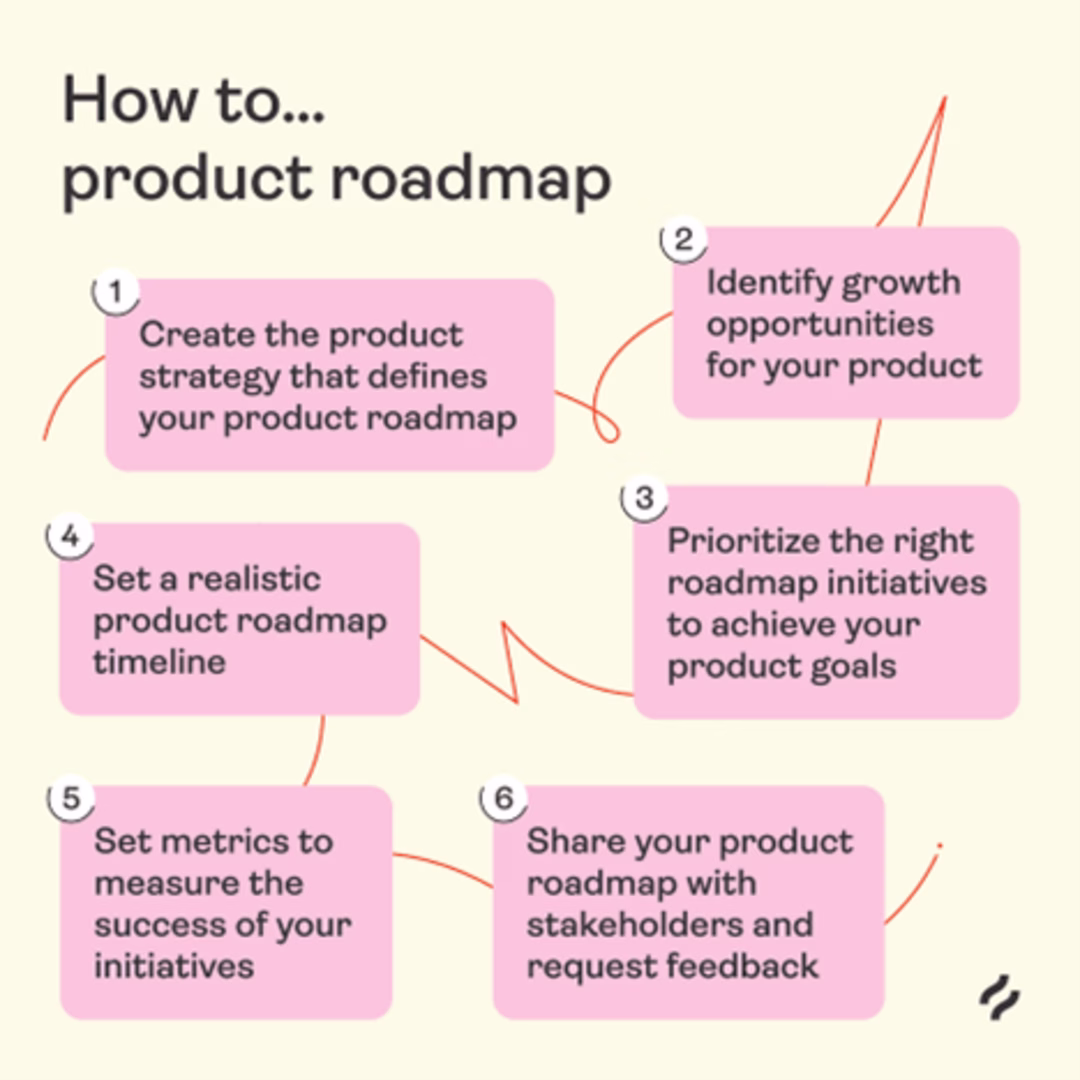 How to...
product roadmap

1
Create the product strategy that defines your product roadmap

2
Identify growth opportunities for your product

3
Prioritize the right roadmap initiatives to achieve your product goals

4
Set a realistic product roadmap timeline

5
Set metrics to measure the success of your initiatives

6
Share your product roadmap with stakeholders and request feedback